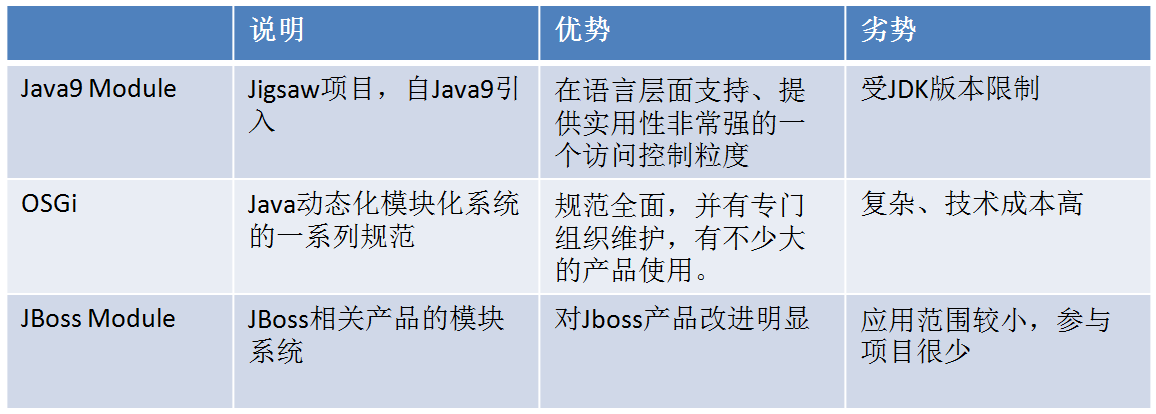 |  | 说明 | 优势 | 劣势 |
|---|---|---|---|
| Java9 Module | Jigsaw项目，自Java9引入 | 在语言层面支持、提供实用性非常强的一个访问控制粒度 | 受JDK版本限制 |
| OSGi | Java动态化模块化系统的一系列规范 | 规范全面，并有专门组织维护，有不少大的产品使用。 | 复杂、技术成本高 |
| JBoss Module | JBoss相关产品的模块系统 | 对Jboss产品改进明显 | 应用范围较小，参与项目很少 |